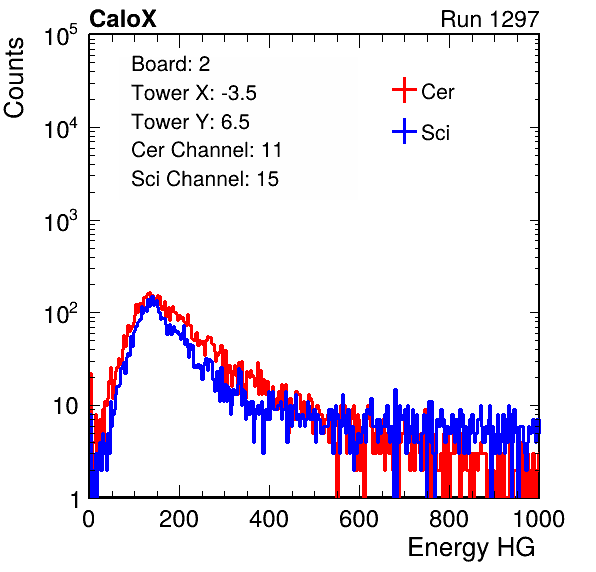 CaloX

Run 1297

Counts

$10^5$
$10^4$
$10^3$
$10^2$
10
1

Board: 2
Tower X: -3.5
Tower Y: 6.5
Cer Channel: 11
Sci Channel: 15

Cer
Sci

0
200
400
600
800
1000

Energy HG